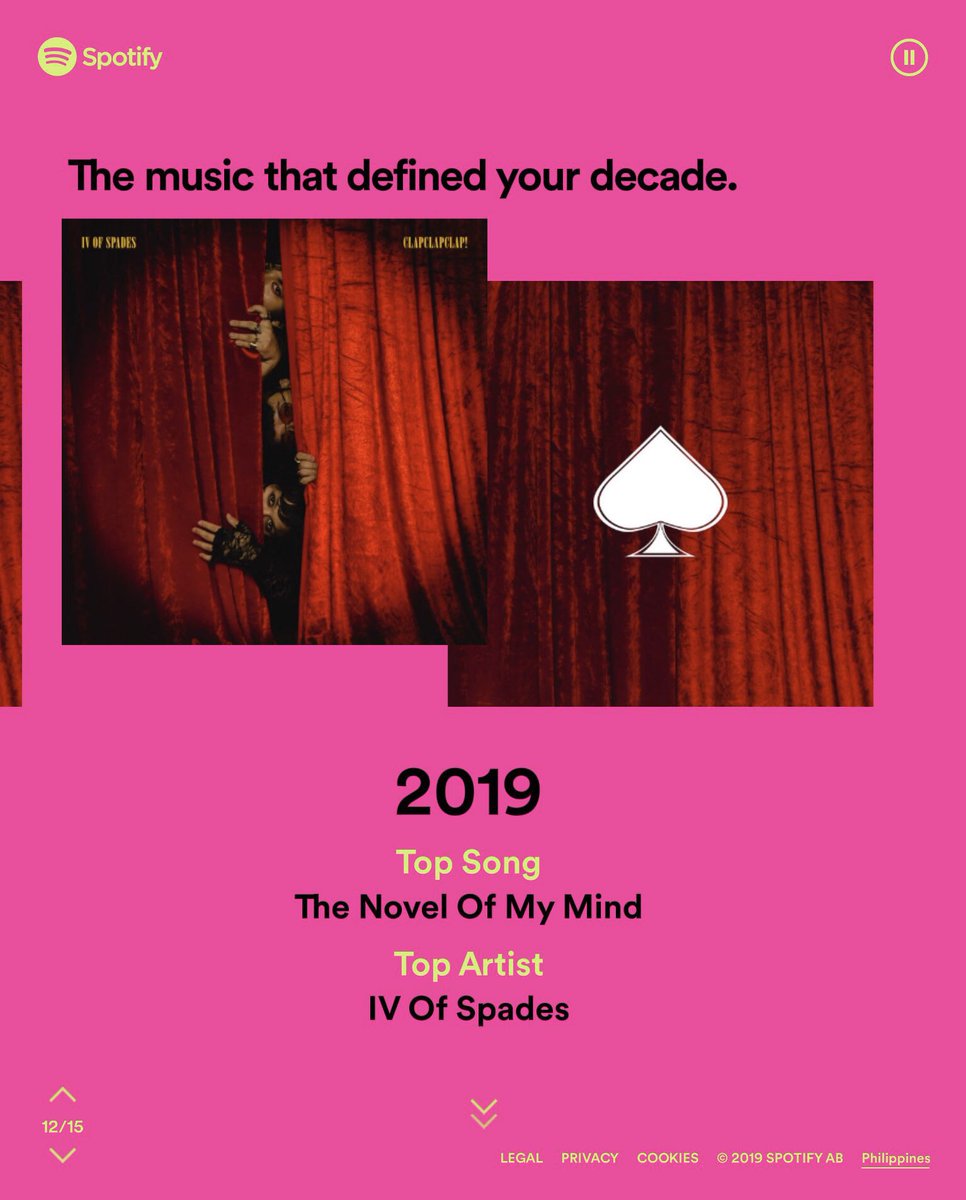 Spotify

The music that defined your decade.

IV OF SPADES

CLAPCLAPCLAP!

2019

Top Song

The Novel Of My Mind

Top Artist

IV Of Spades

12/15

LEGAL PRIVACY COOKIES © 2019 SPOTIFY AB Philippines